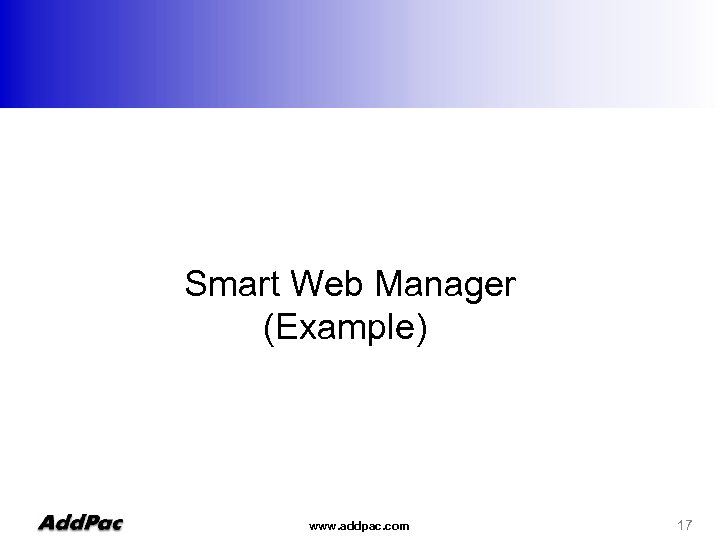 Smart Web Manager
(Example)

AddPac

www.addpac.com

17